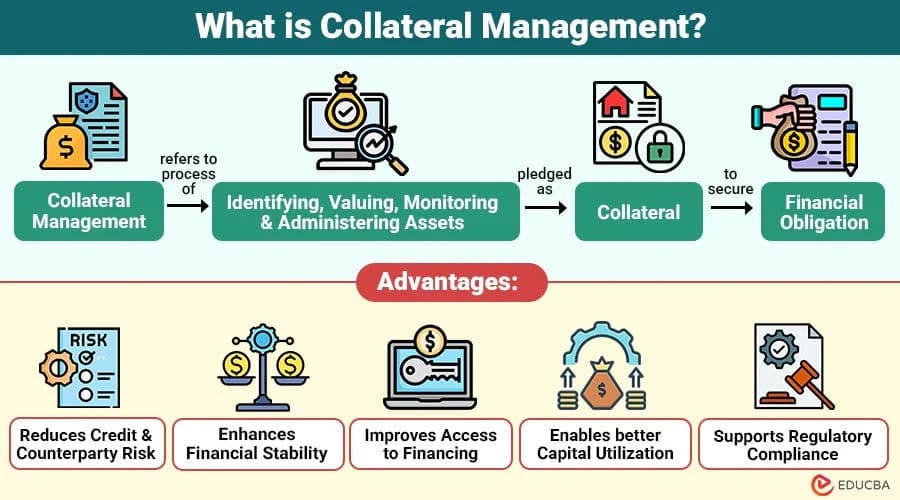 What is Collateral Management?

Collateral Management

refers to process of

Identifying, Valuing, Monitoring & Administering Assets

pledged as

Collateral

to secure

Financial Obligation

Advantages:

RISK

Reduces Credit & Counterparty Risk

Enhances Financial Stability

Improves Access to Financing

Enables better Capital Utilization

Supports Regulatory Compliance

EDUCBA